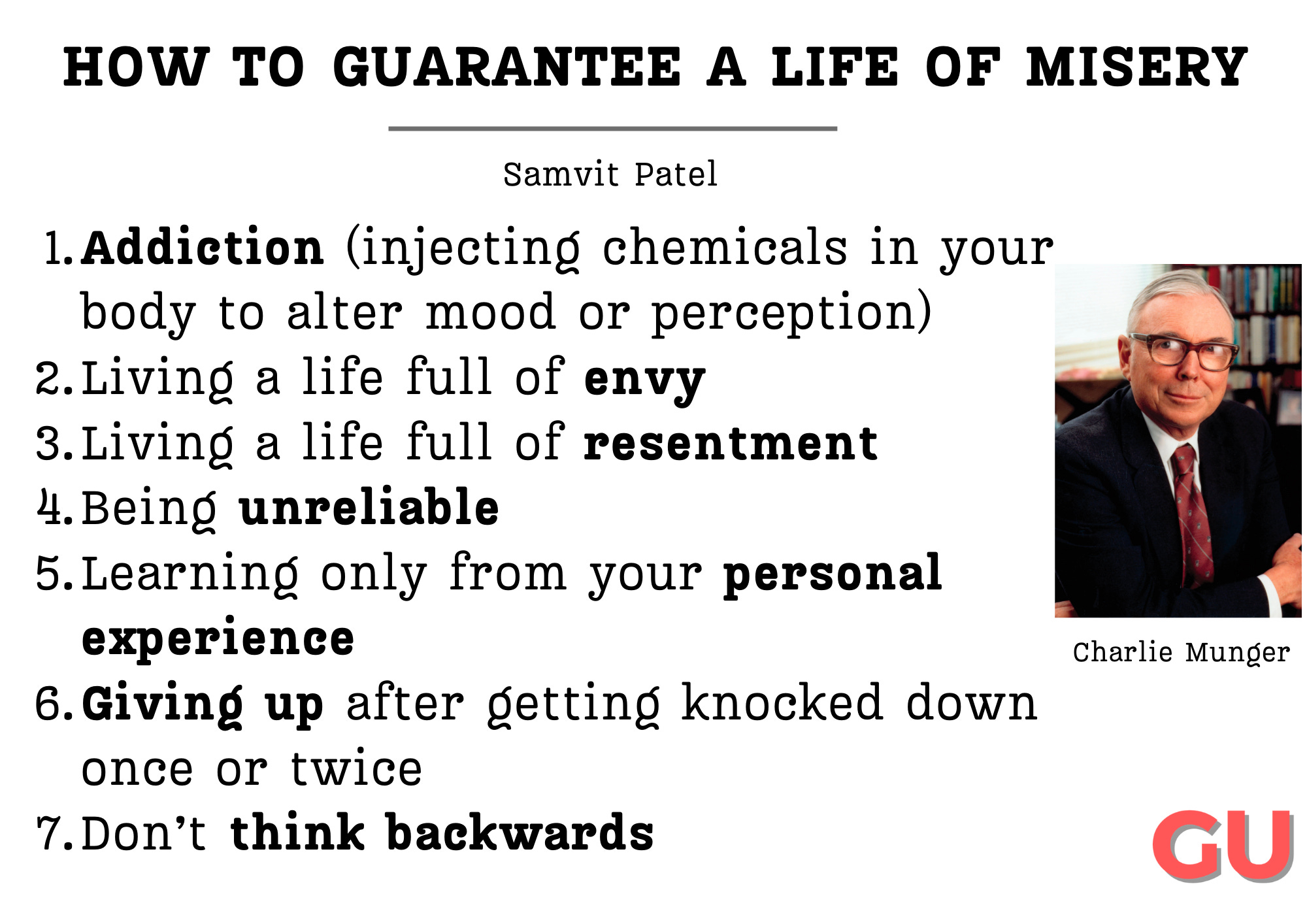 HOW TO GUARANTEE A LIFE OF MISERY

Samvit Patel

1. Addiction (injecting chemicals in your body to alter mood or perception)
2. Living a life full of envy
3. Living a life full of resentment
4. Being unreliable
5. Learning only from your personal experience
6. Giving up after getting knocked down once or twice
7. Don't think backwards

Charlie Munger

GU